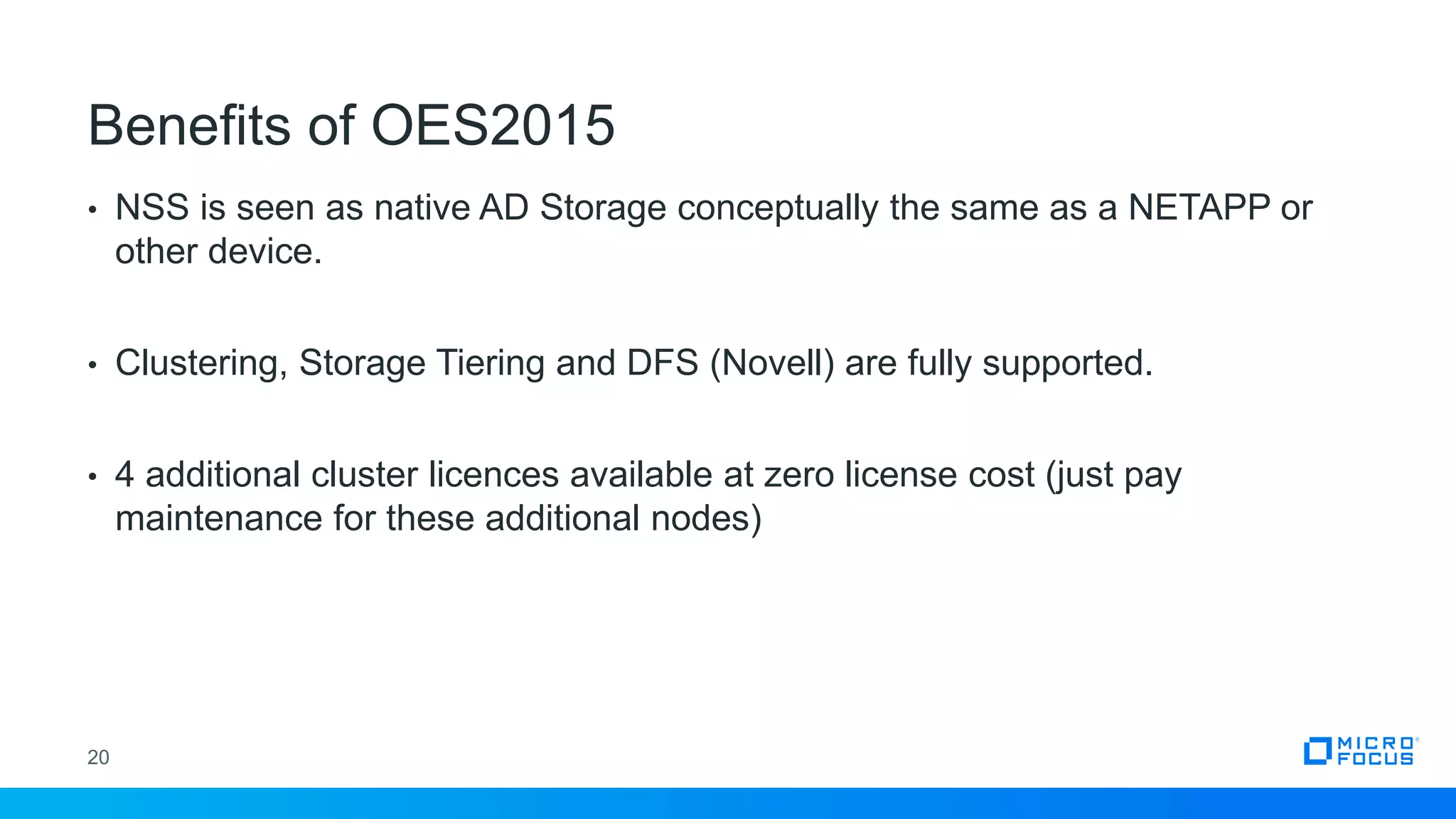 Benefits of OES2015

• NSS is seen as native AD Storage conceptually the same as a NETAPP or other device.

• Clustering, Storage Tiering and DFS (Novell) are fully supported.

• 4 additional cluster licences available at zero license cost (just pay maintenance for these additional nodes)

20

MICRO FOCUS